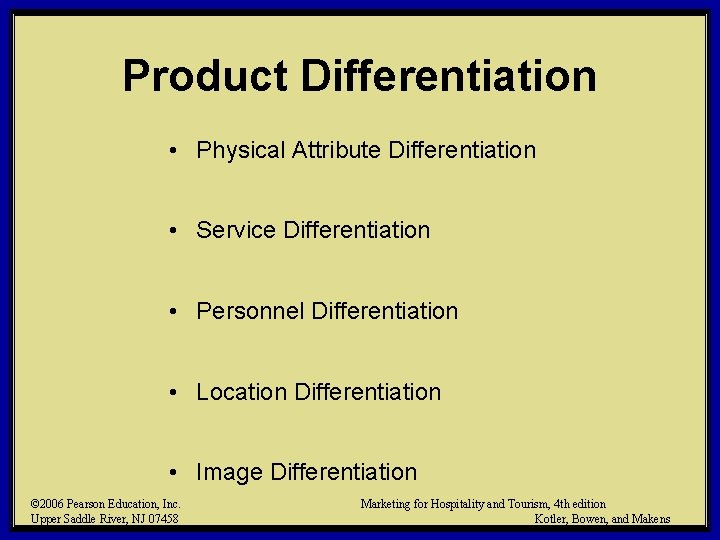 Product Differentiation

• Physical Attribute Differentiation

• Service Differentiation

• Personnel Differentiation

• Location Differentiation

• Image Differentiation

©2006 Pearson Education, Inc.
Upper Saddle River, NJ 07458

Marketing for Hospitality and Tourism, 4th edition
Kotler, Bowen, and Makens